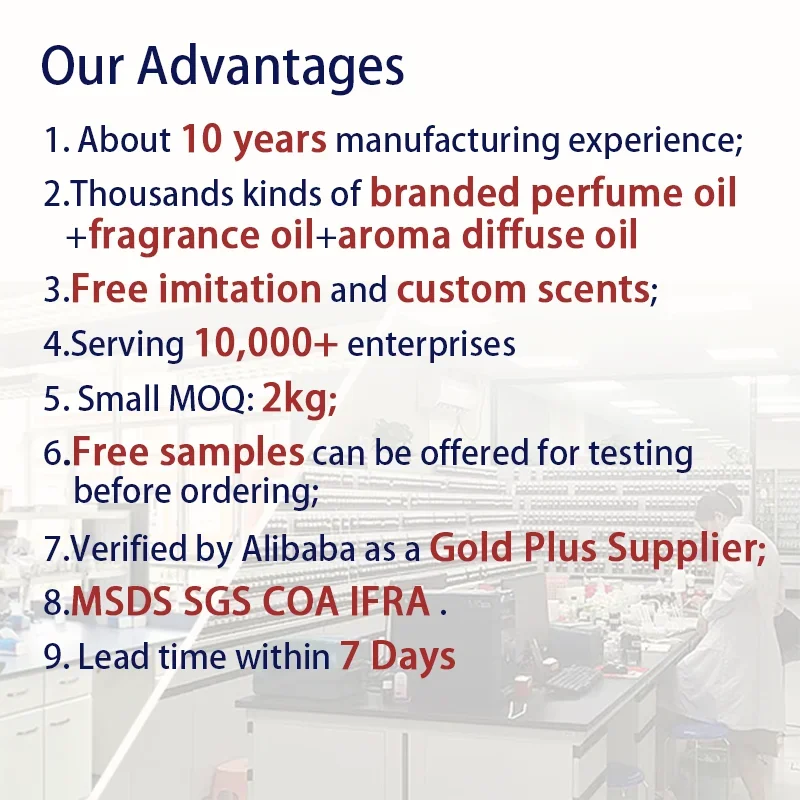 Our Advantages

1. About 10 years manufacturing experience;

2.Thousands kinds of branded perfume oil +fragrance oil+aroma diffuse oil

3.Free imitation and custom scents;

4.Serving 10,000+ enterprises

5. Small MOQ: 2kg;

6.Free samples can be offered for testing before ordering;

7.Verified by Alibaba as a Gold Plus Supplier;

8.MSDS SGS COA IFRA .

9. Lead time within 7 Days